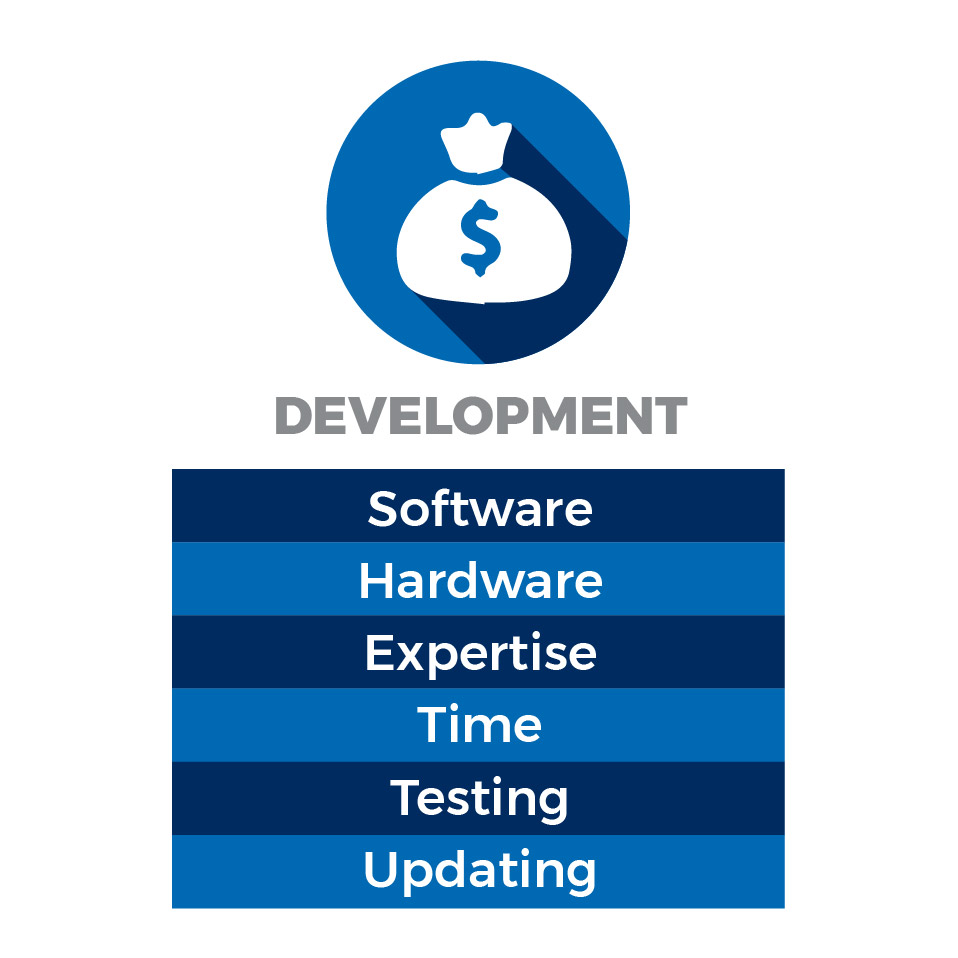 $

DEVELOPMENT

Software
Hardware
Expertise
Time
Testing
Updating